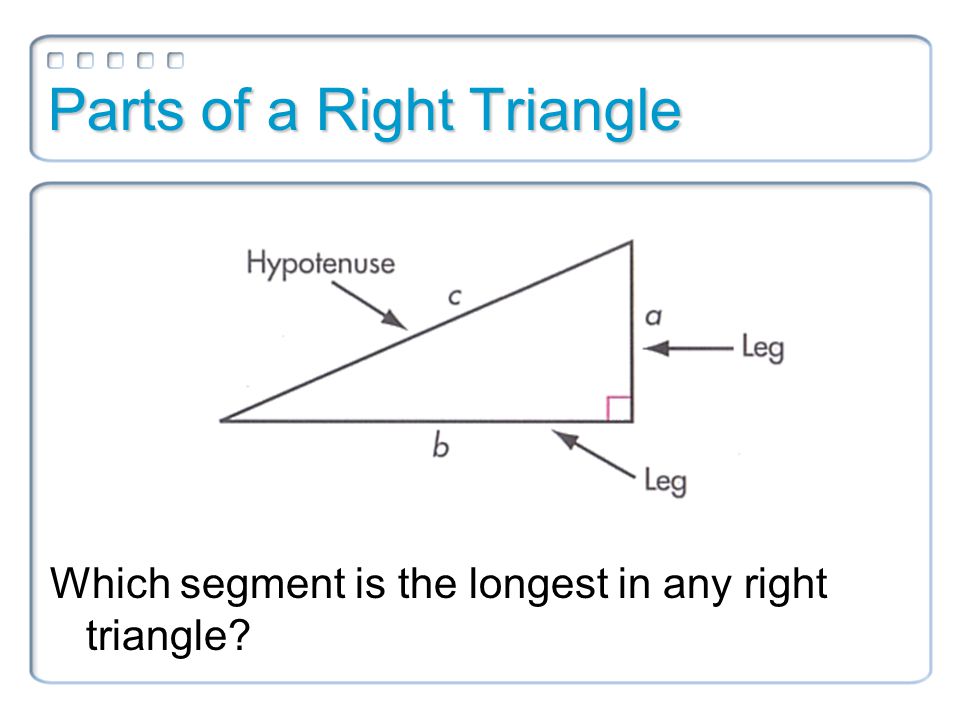 Parts of a Right Triangle

Hypotenuse
c
a
Leg
b
Leg

Which segment is the longest in any right triangle?